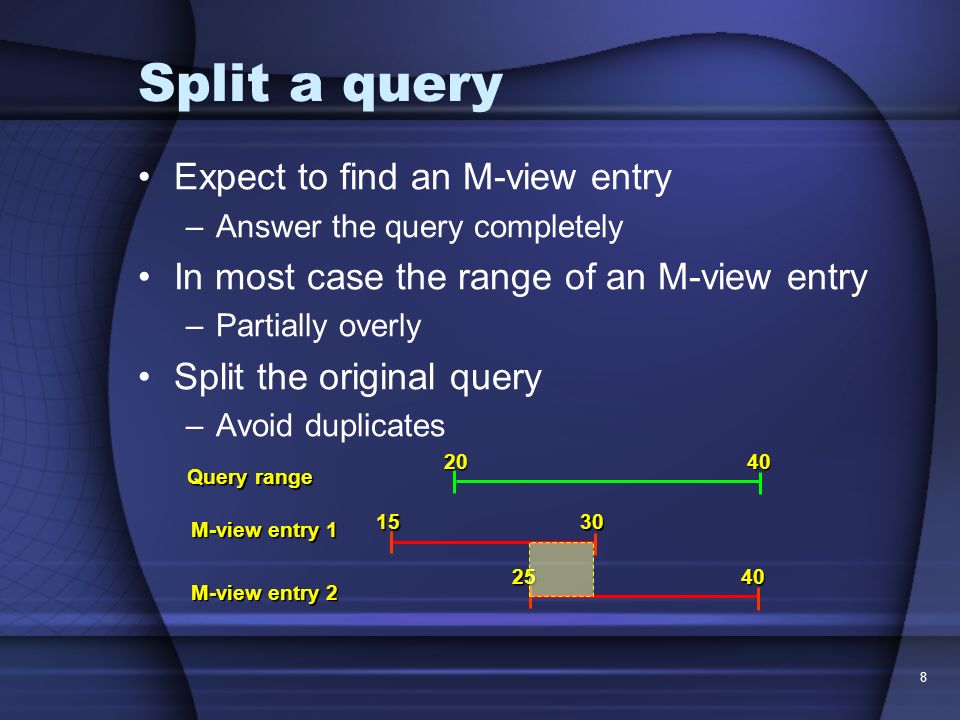 Split a query

• Expect to find an M-view entry
– Answer the query completely
• In most case the range of an M-view entry
– Partially overly
• Split the original query
– Avoid duplicates

Query range
20
40
M-view entry 1
15
30
M-view entry 2
25
40

8